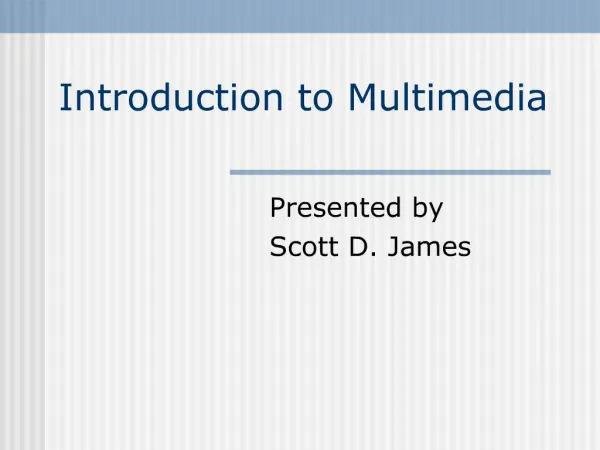 Introduction to Multimedia

Presented by
Scott D. James